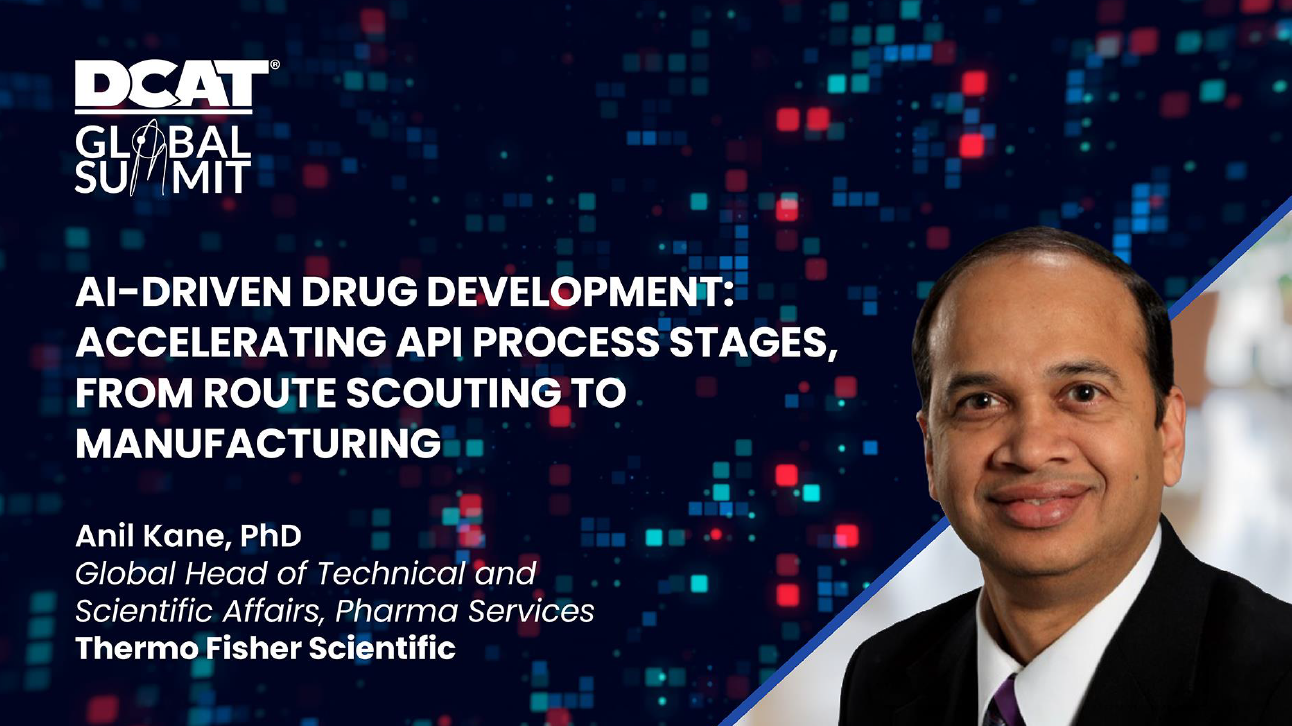 DCAT®
GLOBAL SUMMIT

AI-DRIVEN DRUG DEVELOPMENT: ACCELERATING API PROCESS STAGES, FROM ROUTE SCOUTING TO MANUFACTURING

Anil Kane, PhD
Global Head of Technical and Scientific Affairs, Pharma Services
Thermo Fisher Scientific